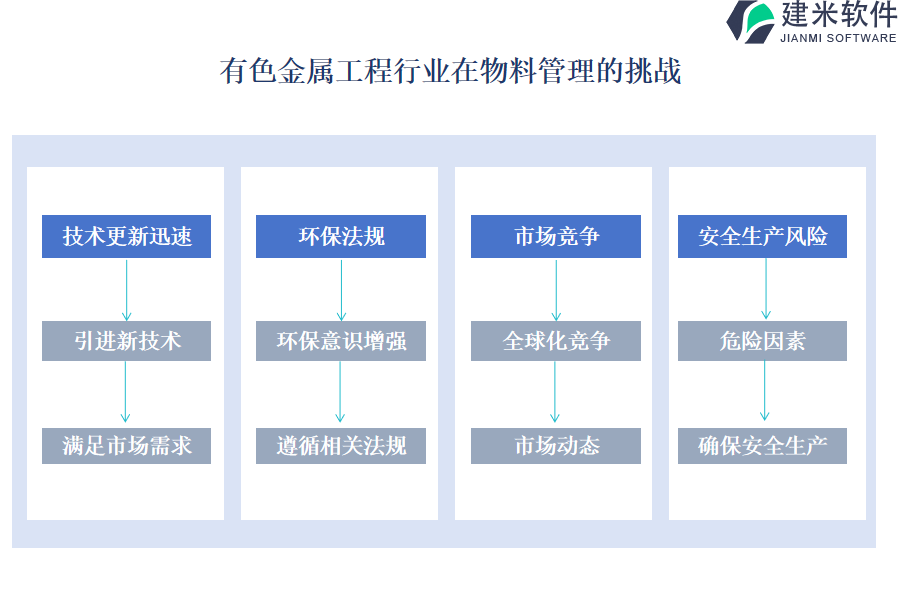 建米软件
JIANMI SOFTWARE

有色金属工程行业在物料管理的挑战

技术更新迅速
引进新技术
满足市场需求

环保法规
环保意识增强
遵循相关法规

市场竞争
全球化竞争
市场动态

安全生产风险
危险因素
确保安全生产